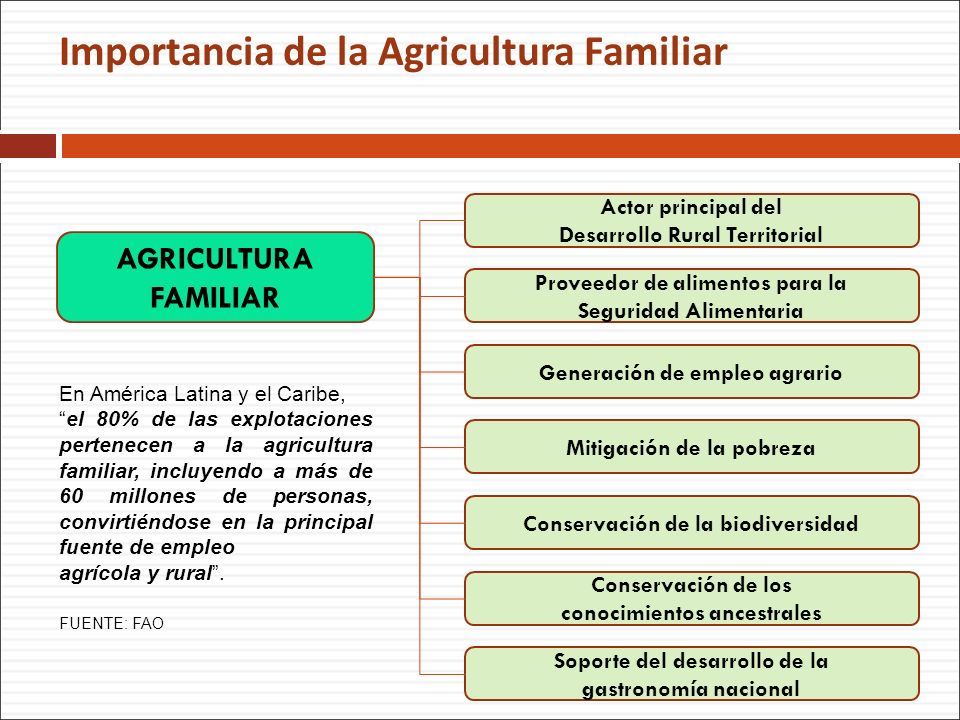 Importancia de la Agricultura Familiar

AGRICULTURA FAMILIAR

En América Latina y el Caribe, "el 80% de las explotaciones pertenecen a la agricultura familiar, incluyendo a más de 60 millones de personas, convirtiéndose en la principal fuente de empleo agrícola y rural".

FUENTE: FAO

Actor principal del Desarrollo Rural Territorial

Proveedor de alimentos para la Seguridad Alimentaria

Generación de empleo agrario

Mitigación de la pobreza

Conservación de la biodiversidad

Conservación de los conocimientos ancestrales

Soporte del desarrollo de la gastronomía nacional